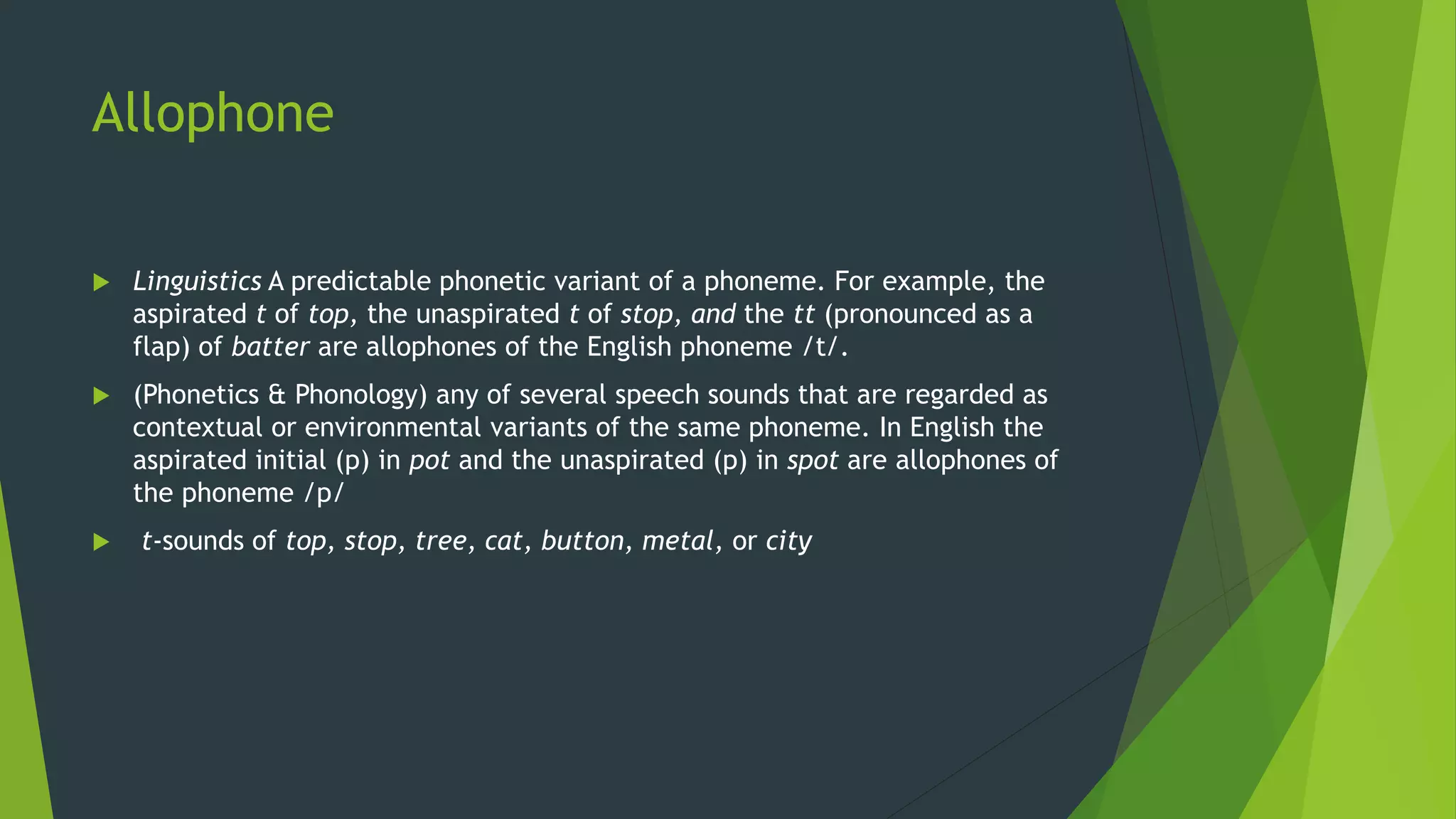 Allophone

Linguistics A predictable phonetic variant of a phoneme. For example, the aspirated t of top, the unaspirated t of stop, and the tt (pronounced as a flap) of batter are allophones of the English phoneme /t/.

(Phonetics & Phonology) any of several speech sounds that are regarded as contextual or environmental variants of the same phoneme. In English the aspirated initial (p) in pot and the unaspirated (p) in spot are allophones of the phoneme /p/

t-sounds of top, stop, tree, cat, button, metal, or city